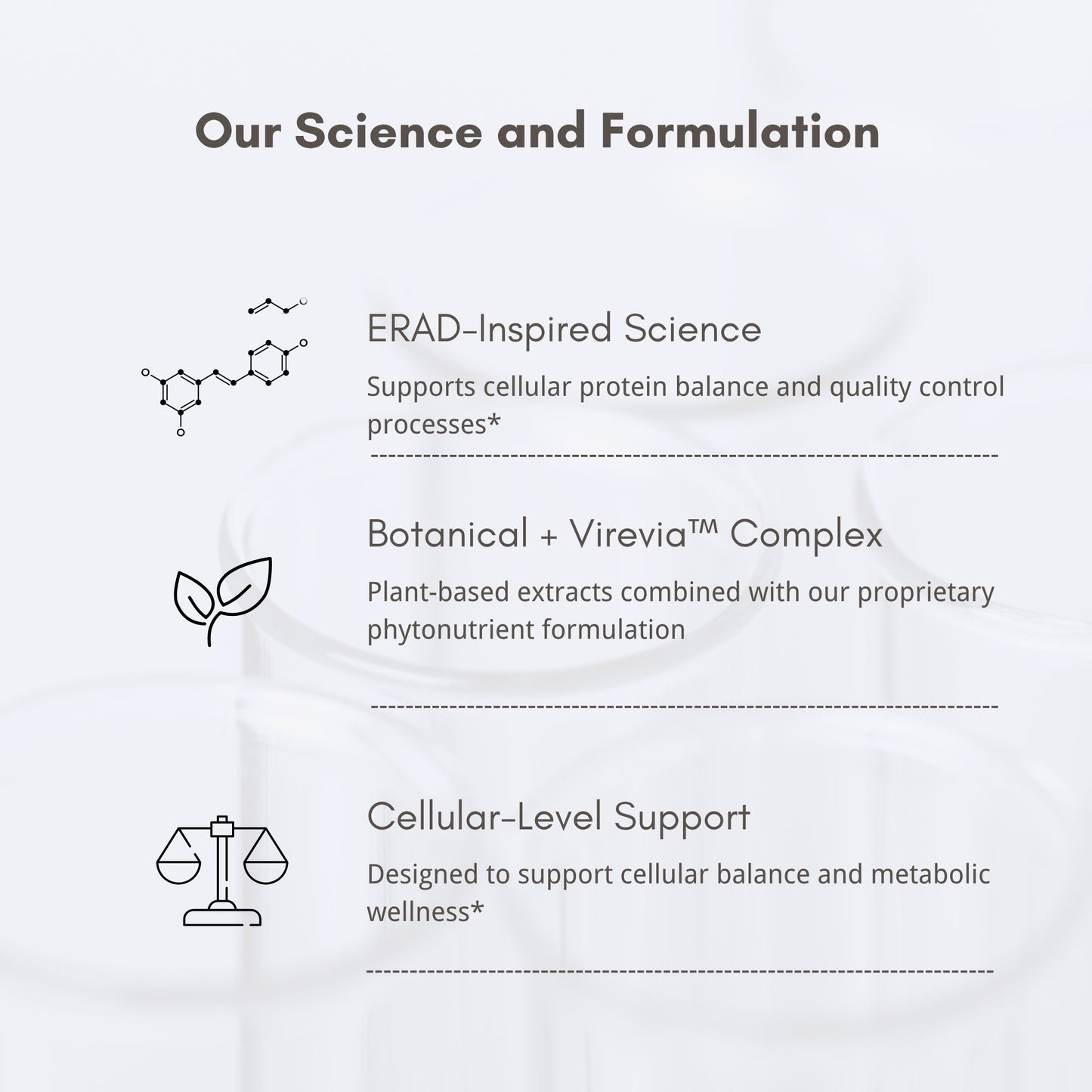 Our Science and Formulation

ERAD-Inspired Science

Supports cellular protein balance and quality control processes*

Botanical + Virevia™ Complex

Plant-based extracts combined with our proprietary phytonutrient formulation

Cellular-Level Support

Designed to support cellular balance and metabolic wellness*